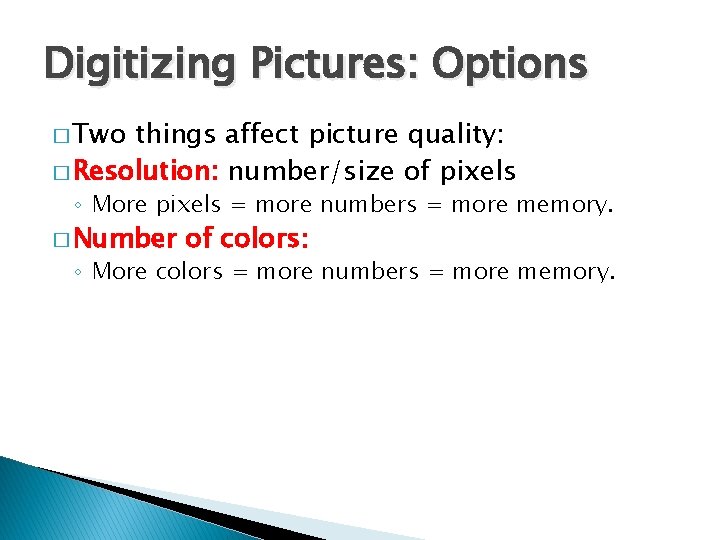 Digitizing Pictures: Options

□ Two things affect picture quality:

□ Resolution: number/size of pixels

◦ More pixels = more numbers = more memory.

□ Number of colors:

◦ More colors = more numbers = more memory.